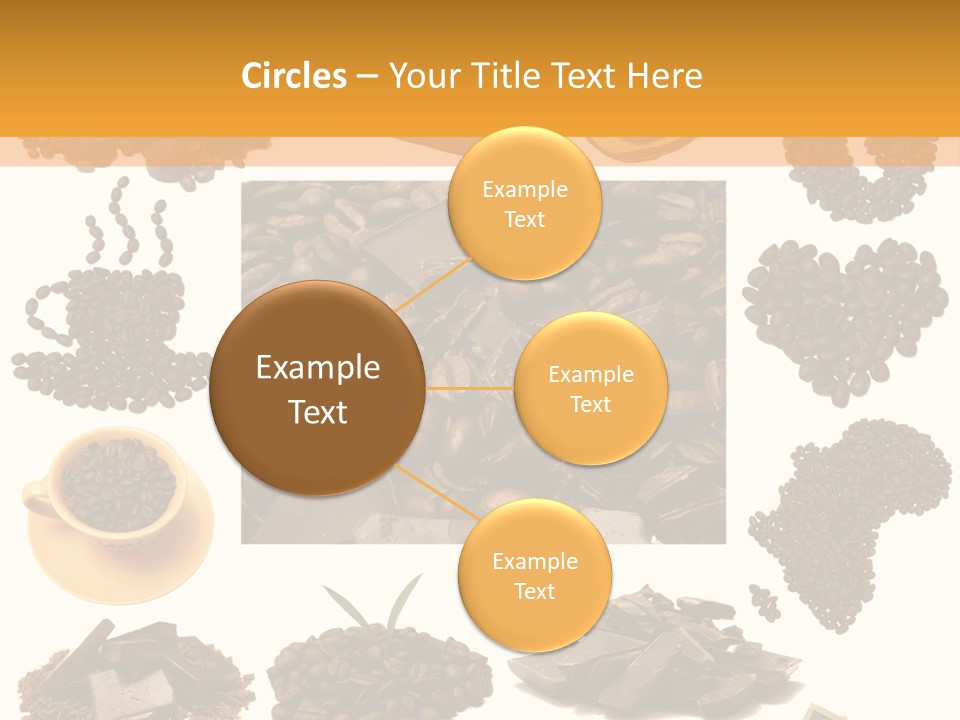 Circles – Your Title Text Here

Example Text

Example Text

Example Text

Example Text